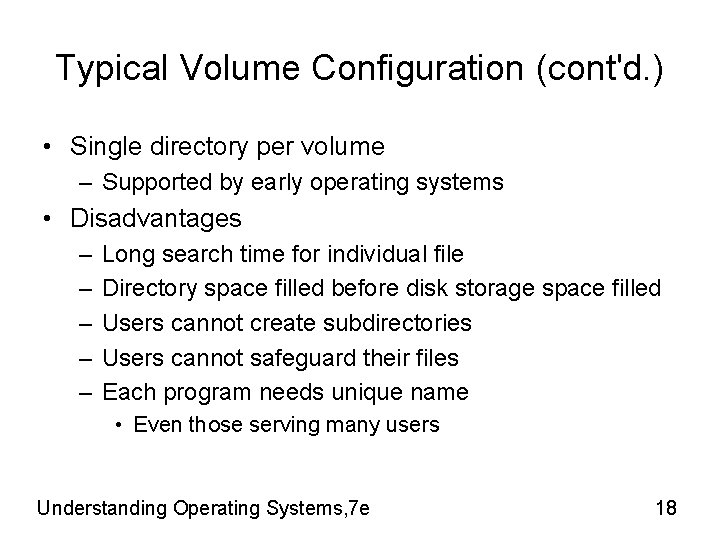 Typical Volume Configuration (cont'd.)

• Single directory per volume
– Supported by early operating systems
• Disadvantages
– Long search time for individual file
– Directory space filled before disk storage space filled
– Users cannot create subdirectories
– Users cannot safeguard their files
– Each program needs unique name
• Even those serving many users

Understanding Operating Systems,7e

18